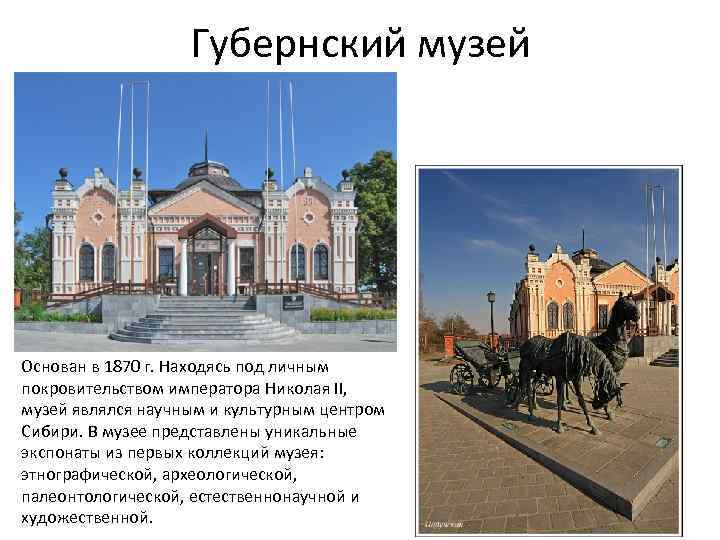 Губернский музей

Основан в 1870 г. Находясь под личным покровительством императора Николая II, музей являлся научным и культурным центром Сибири. В музее представлены уникальные экспонаты из первых коллекций музея: этнографической, археологической, палеонтологической, естественнонаучной и художественной.